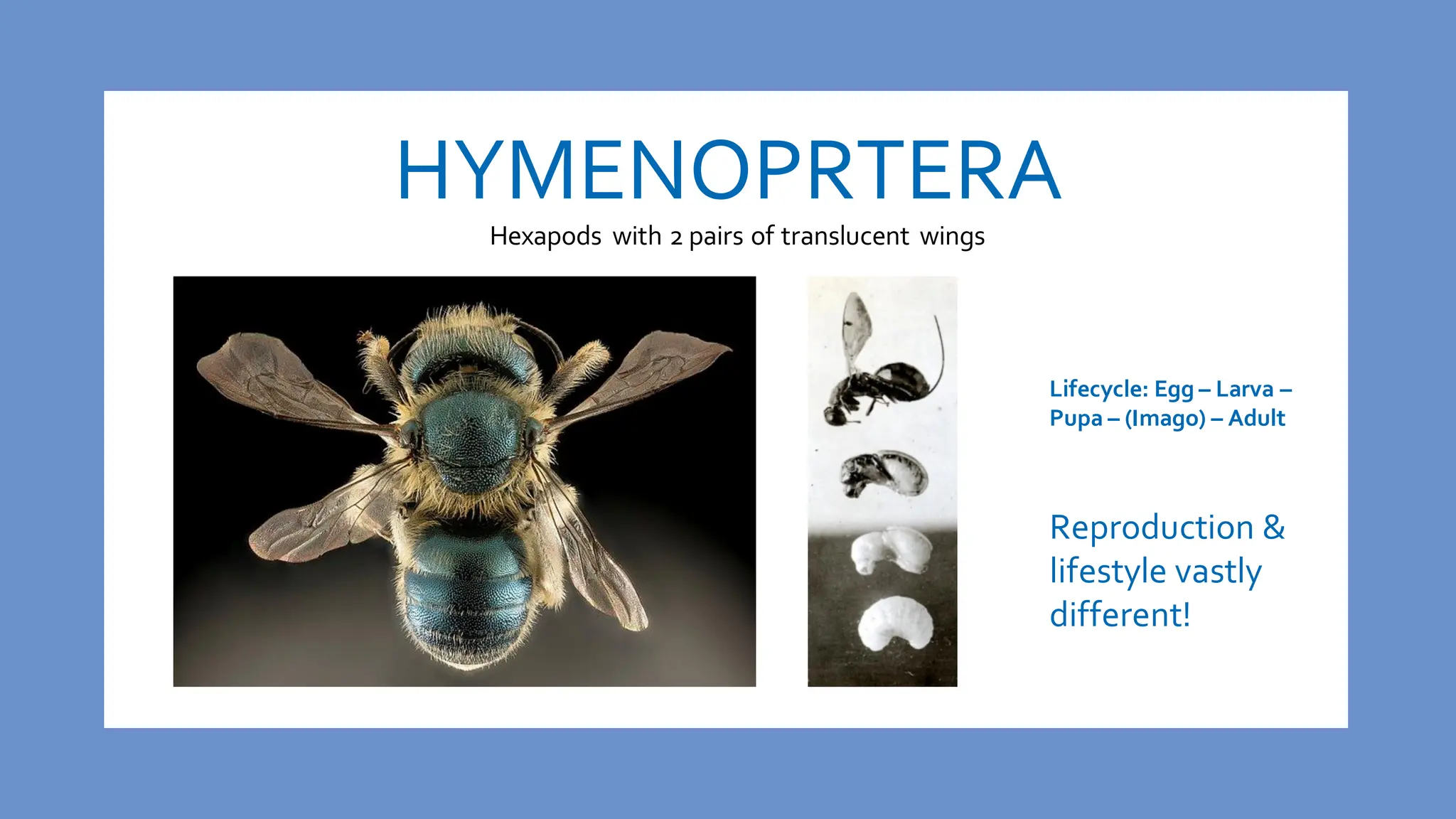 HYMENOPRTERA

Hexapods with 2 pairs of translucent wings

Lifecycle: Egg – Larva – Pupa – (Imago) – Adult

Reproduction & lifestyle vastly different!